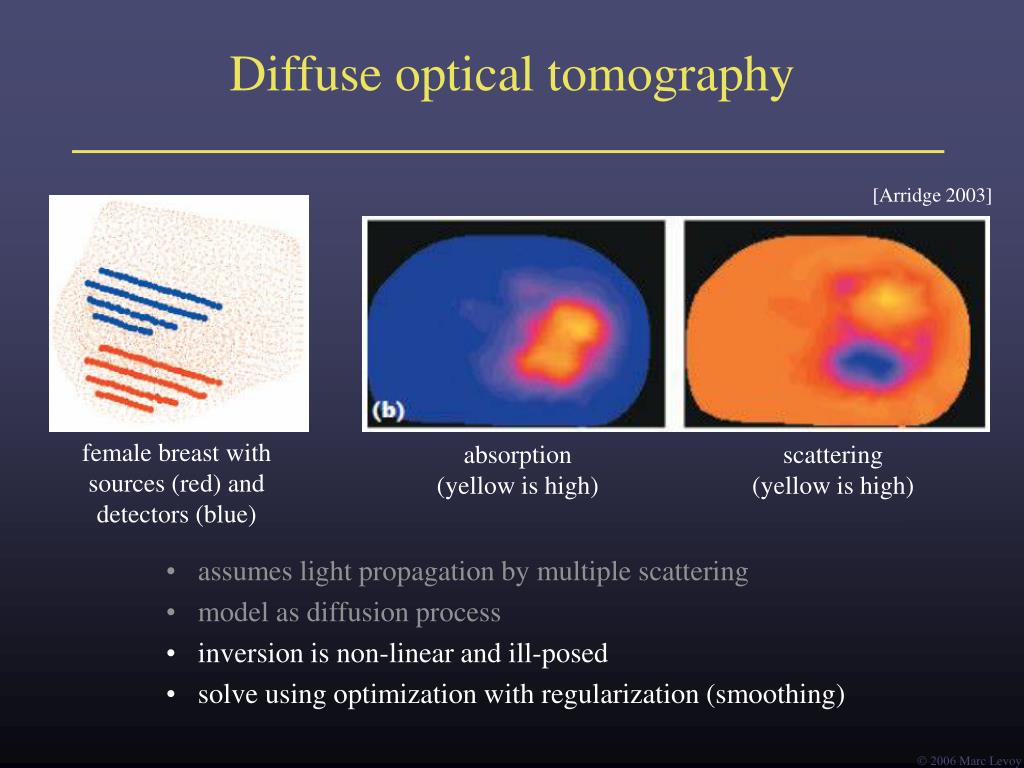 Diffuse optical tomography

[Arridge 2003]

(b)

female breast with sources (red) and detectors (blue)

absorption (yellow is high)

scattering (yellow is high)

• assumes light propagation by multiple scattering
• model as diffusion process
• inversion is non-linear and ill-posed
• solve using optimization with regularization (smoothing)

© 2006 Marc Levoy